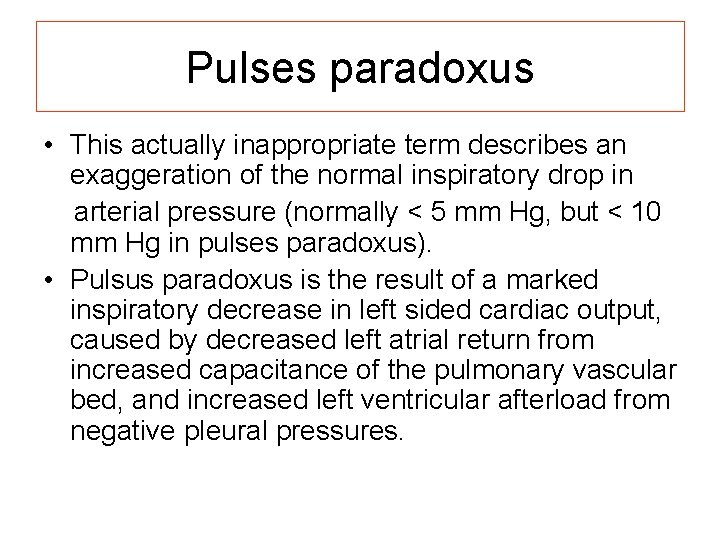 Pulses paradoxus

• This actually inappropriate term describes an exaggeration of the normal inspiratory drop in arterial pressure (normally < 5 mm Hg, but < 10 mm Hg in pulses paradoxus).
• Pulsus paradoxus is the result of a marked inspiratory decrease in left sided cardiac output, caused by decreased left atrial return from increased capacitance of the pulmonary vascular bed, and increased left ventricular afterload from negative pleural pressures.